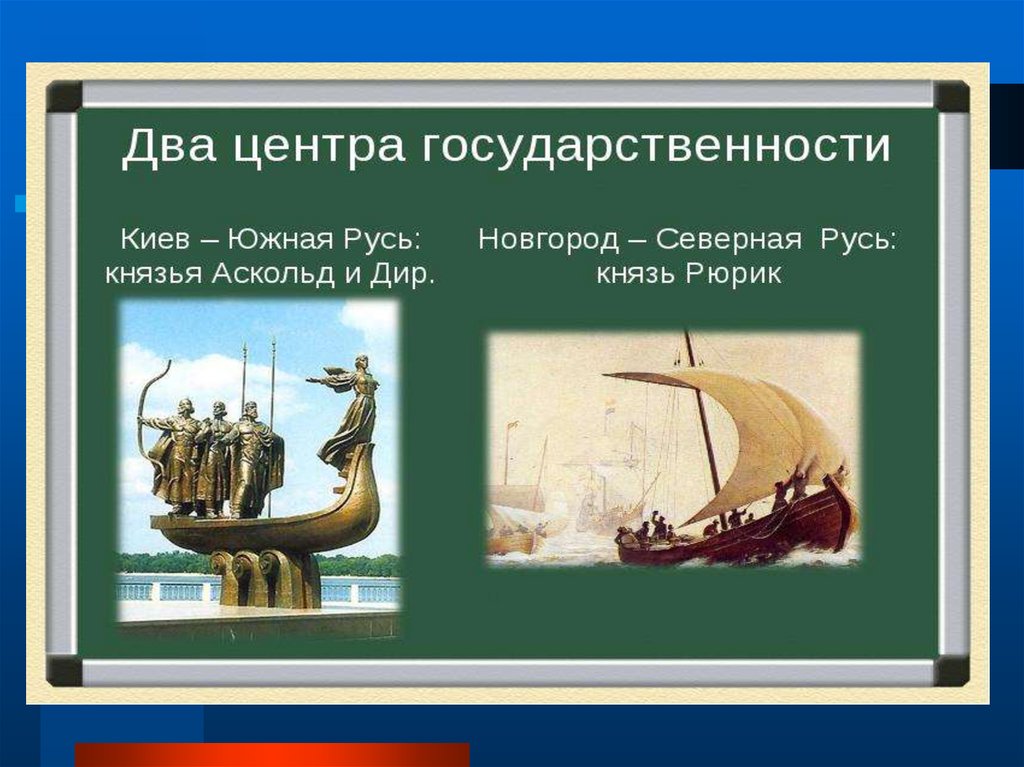 Два центра государственности

Киев – Южная Русь: князья Аскольд и Дир.

Новгород – Северная Русь: князь Рюрик